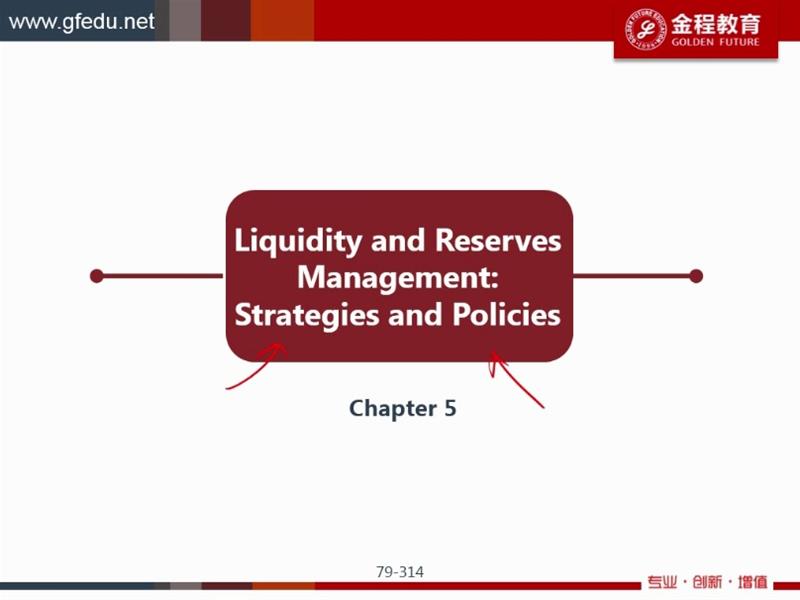 www.gfedu.net

金程教育
GOLDEN FUTURE

Liquidity and Reserves Management: Strategies and Policies

Chapter 5

79-314

专业 · 创新 · 增值